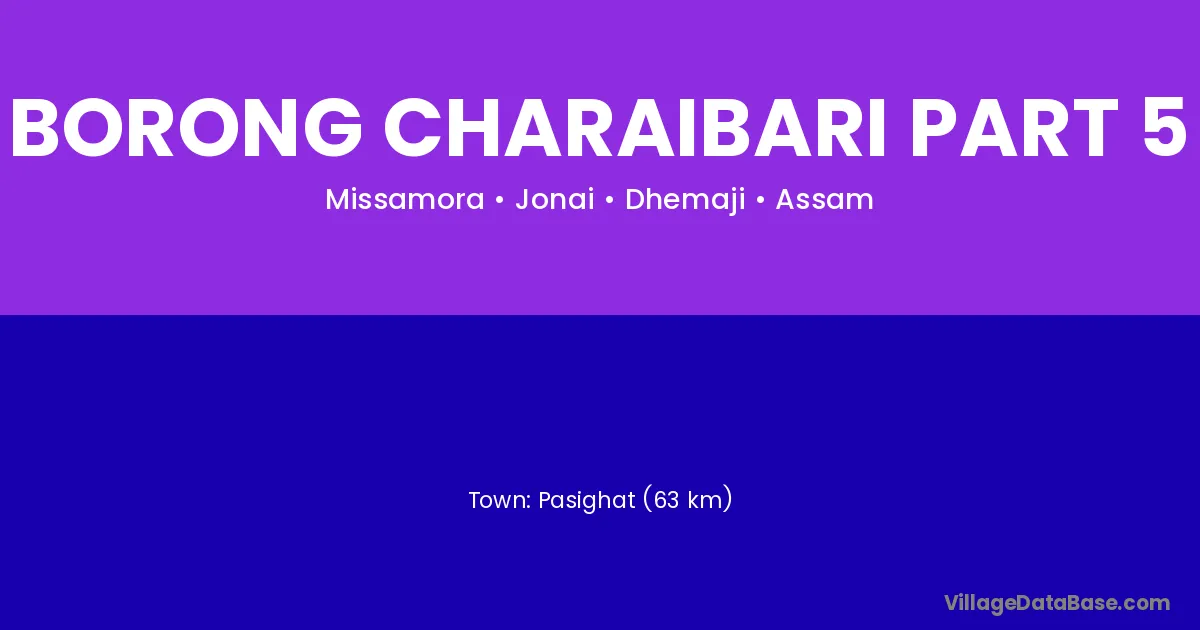 BORONG CHARAIBARI PART 5

Missamora • Jonai • Dhemaji • Assam

Town: Pasighat (63 km)

VillageDataBase.com